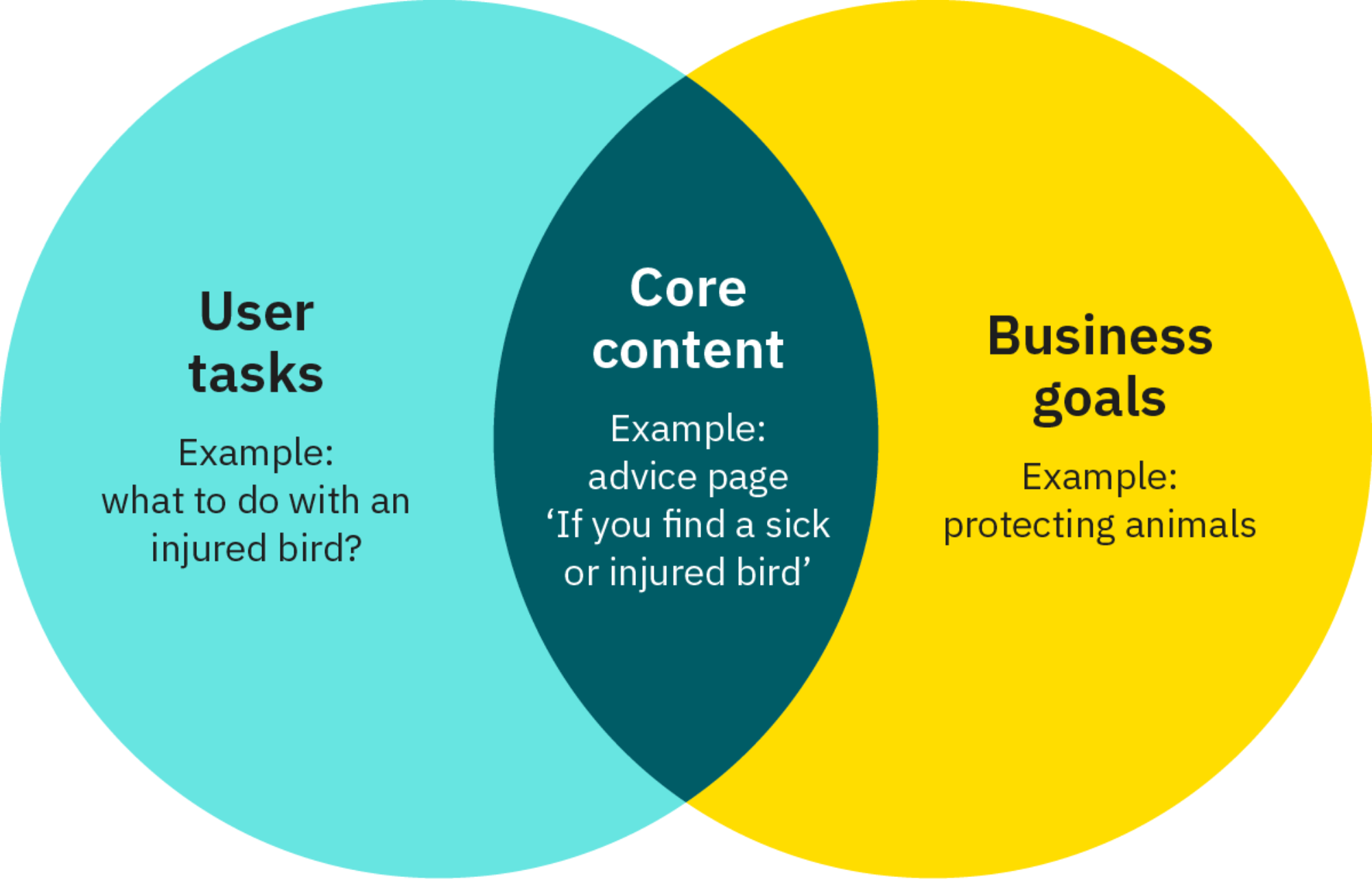 User tasks

Example: what to do with an injured bird?

Core content

Example: advice page ‘If you find a sick or injured bird’

Business goals

Example: protecting animals